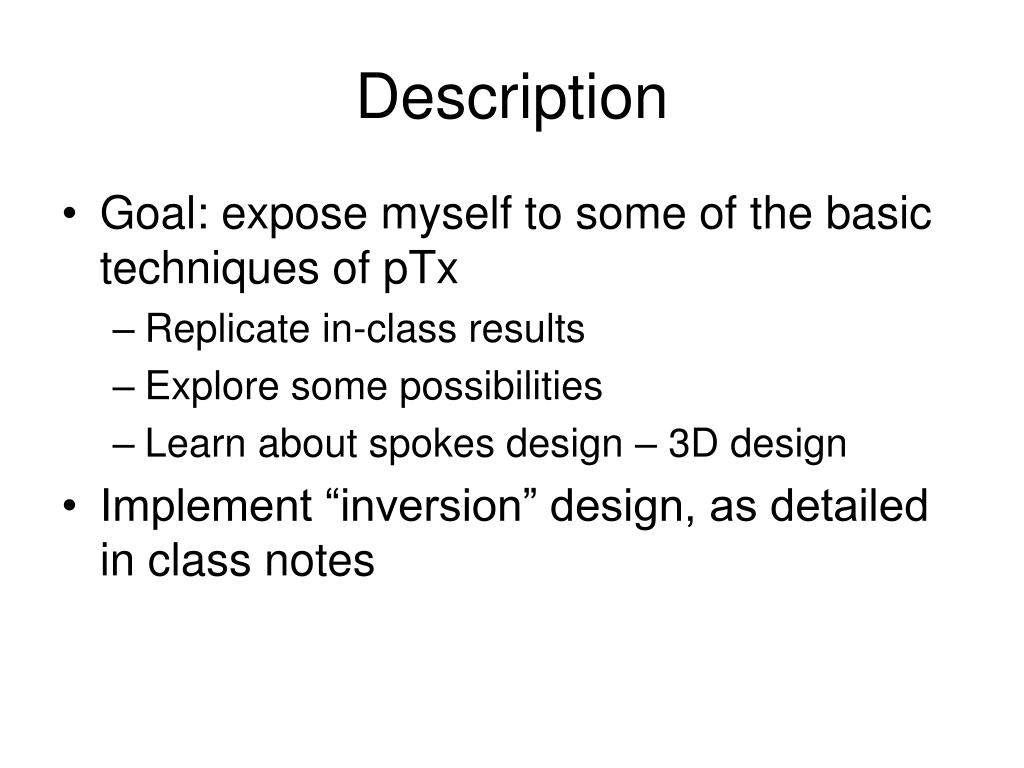 Description

• Goal: expose myself to some of the basic techniques of pTx
– Replicate in-class results
– Explore some possibilities
– Learn about spokes design – 3D design
• Implement “inversion” design, as detailed in class notes